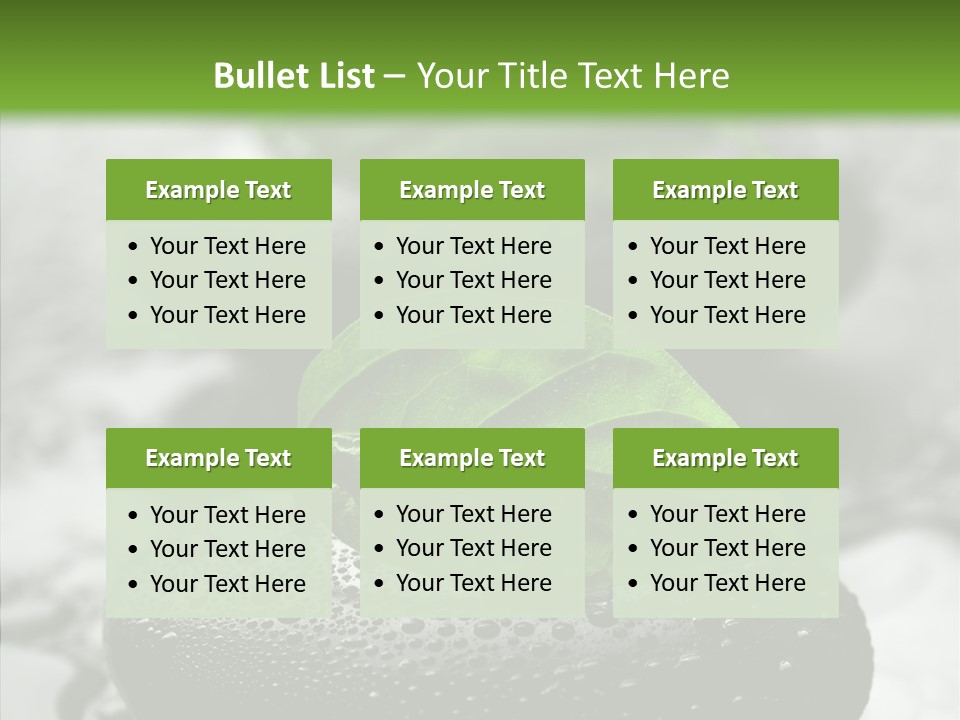 Bullet List – Your Title Text Here

Example Text
• Your Text Here
• Your Text Here
• Your Text Here

Example Text
• Your Text Here
• Your Text Here
• Your Text Here

Example Text
• Your Text Here
• Your Text Here
• Your Text Here

Example Text
• Your Text Here
• Your Text Here
• Your Text Here

Example Text
• Your Text Here
• Your Text Here
• Your Text Here

Example Text
• Your Text Here
• Your Text Here
• Your Text Here